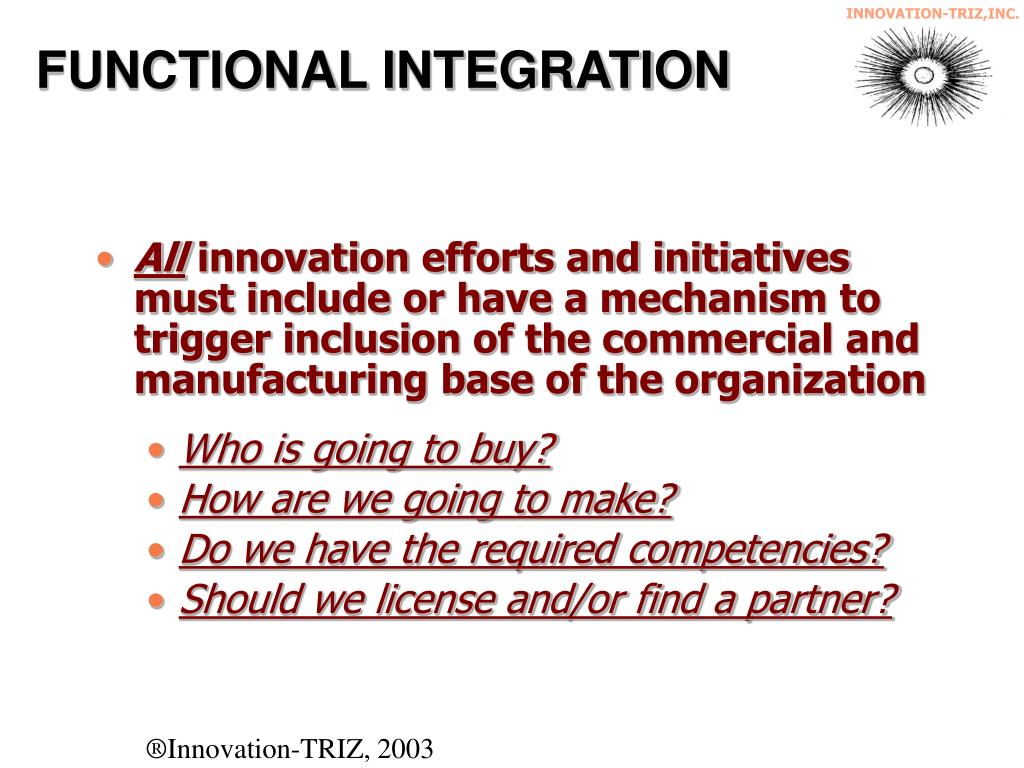 INNOVATION-TRIZ,INC.

FUNCTIONAL INTEGRATION

• All innovation efforts and initiatives must include or have a mechanism to trigger inclusion of the commercial and manufacturing base of the organization
  • Who is going to buy?
  • How are we going to make?
  • Do we have the required competencies?
  • Should we license and/or find a partner?

®Innovation-TRIZ, 2003